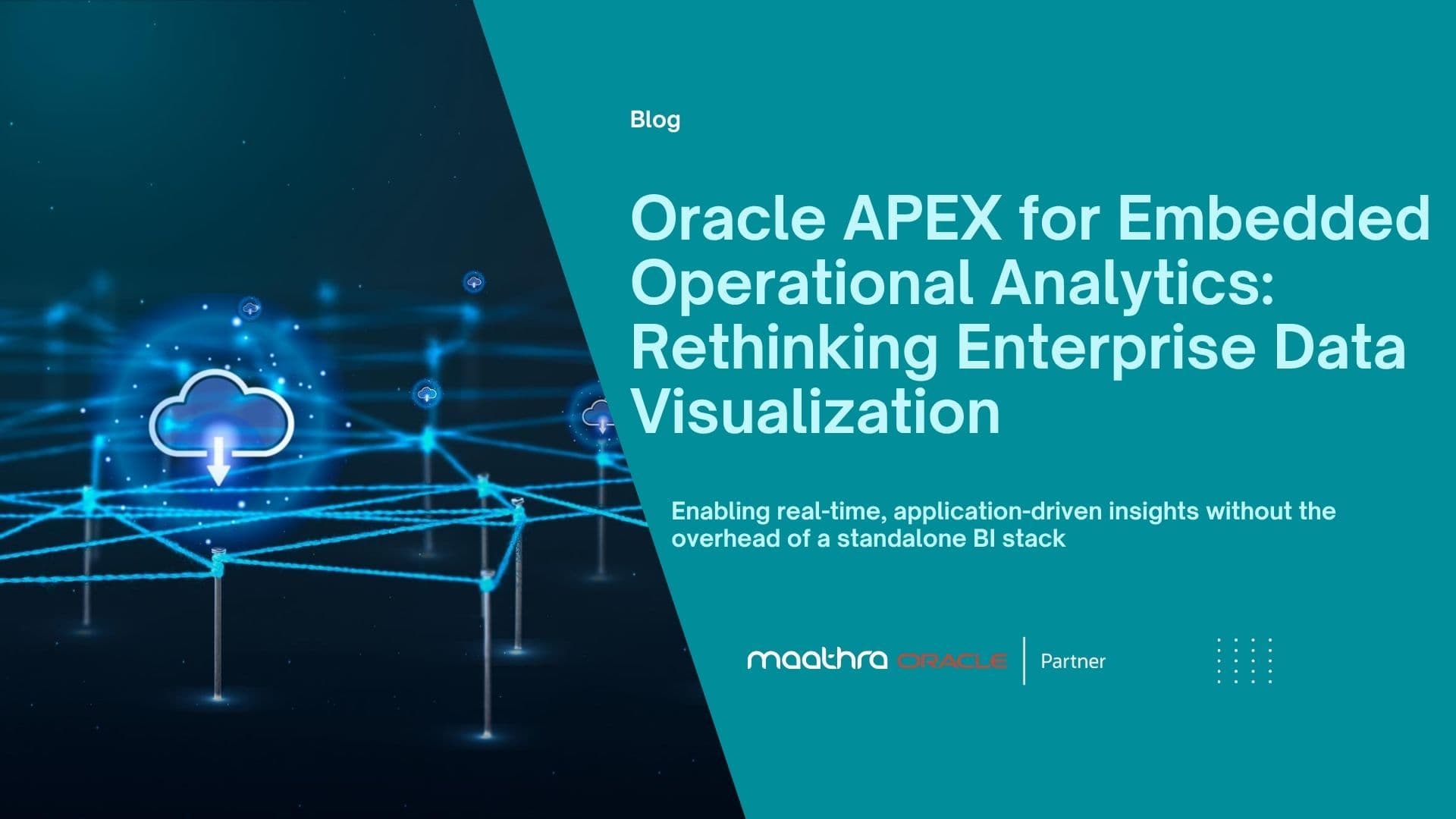 Blog

Oracle APEX for Embedded Operational Analytics: Rethinking Enterprise Data Visualization

Enabling real-time, application-driven insights without the overhead of a standalone BI stack

maathra ORACLE | Partner